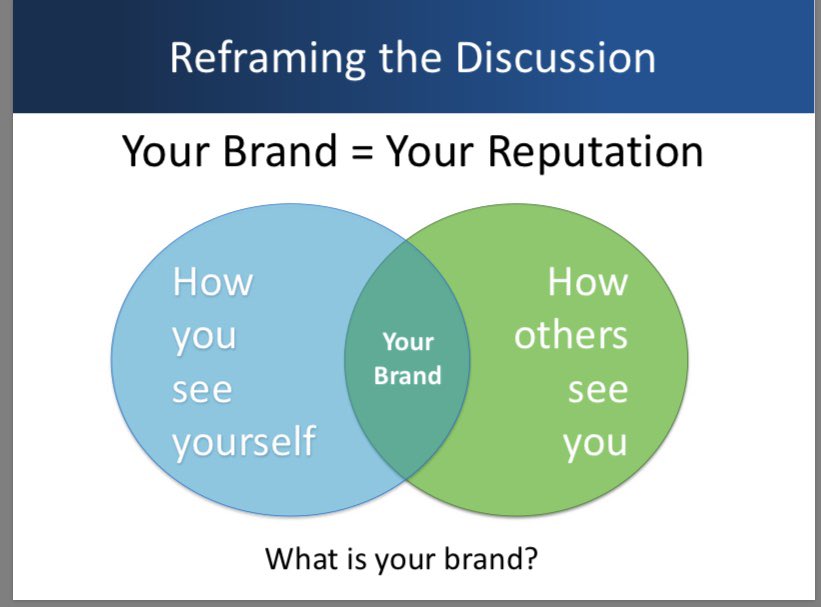 Reframing the Discussion

Your Brand = Your Reputation

How you see yourself

Your Brand

How others see you

What is your brand?